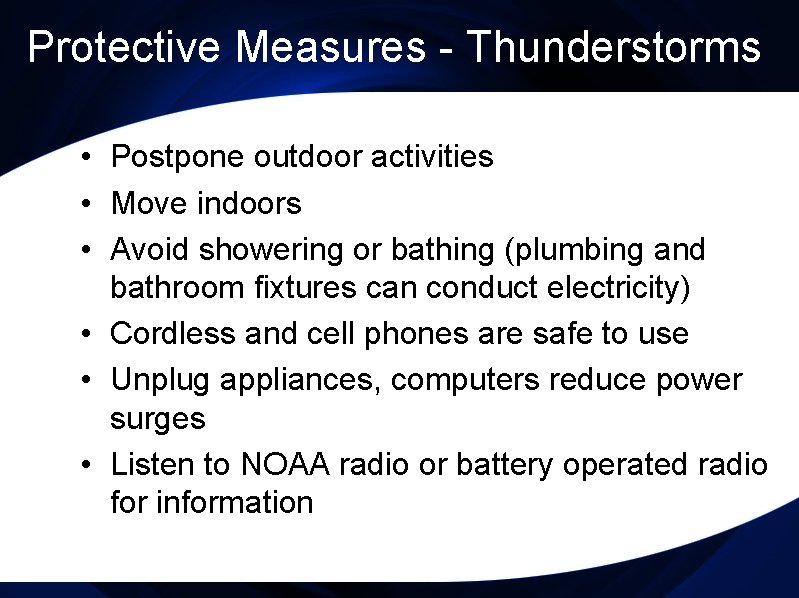 Protective Measures - Thunderstorms

• Postpone outdoor activities
• Move indoors
• Avoid showering or bathing (plumbing and bathroom fixtures can conduct electricity)
• Cordless and cell phones are safe to use
• Unplug appliances, computers reduce power surges
• Listen to NOAA radio or battery operated radio for information